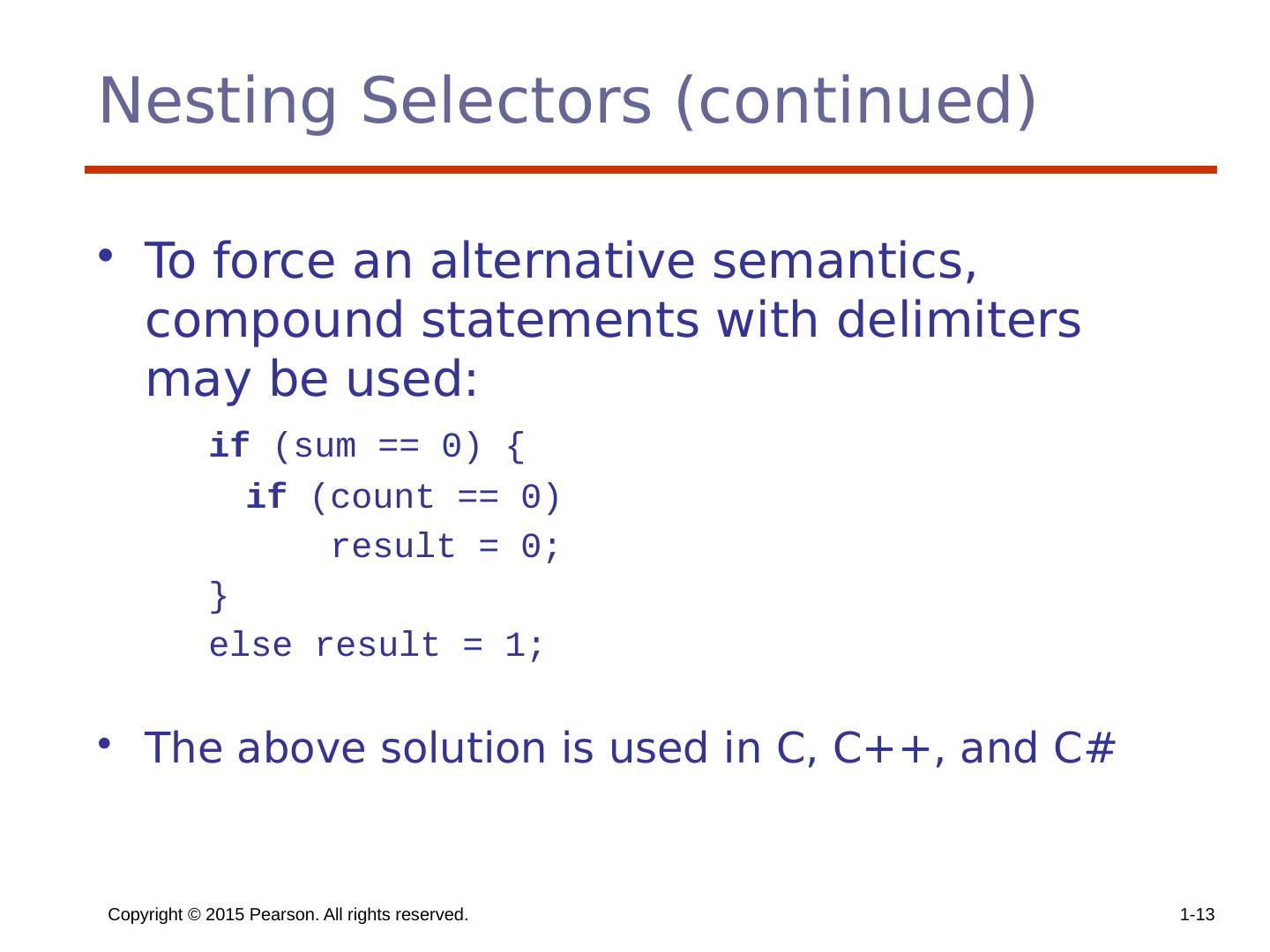 Nesting Selectors (continued)

• To force an alternative semantics, compound statements with delimiters may be used:

if (sum == 0) {
  if (count == 0)
      result = 0;
}
else result = 1;

• The above solution is used in C, C++, and C#

Copyright © 2015 Pearson. All rights reserved.

1-13